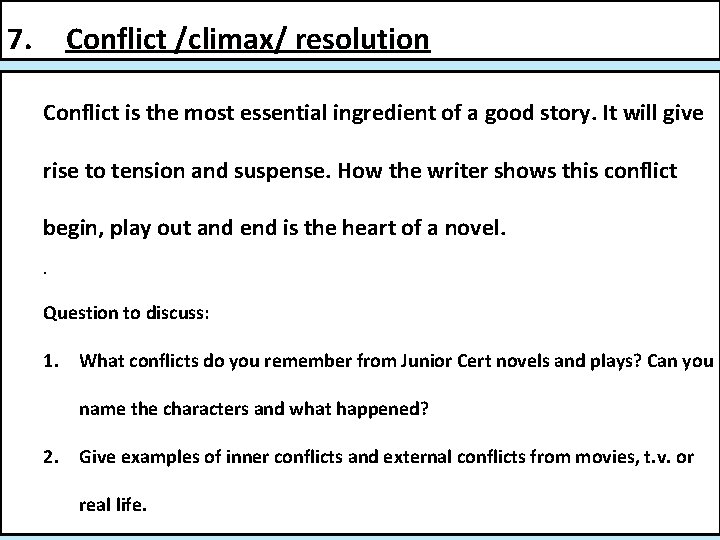 7. Conflict /climax/ resolution

Conflict is the most essential ingredient of a good story. It will give rise to tension and suspense. How the writer shows this conflict begin, play out and end is the heart of a novel.

.

Question to discuss:

1. What conflicts do you remember from Junior Cert novels and plays? Can you name the characters and what happened?

2. Give examples of inner conflicts and external conflicts from movies, t.v. or real life.